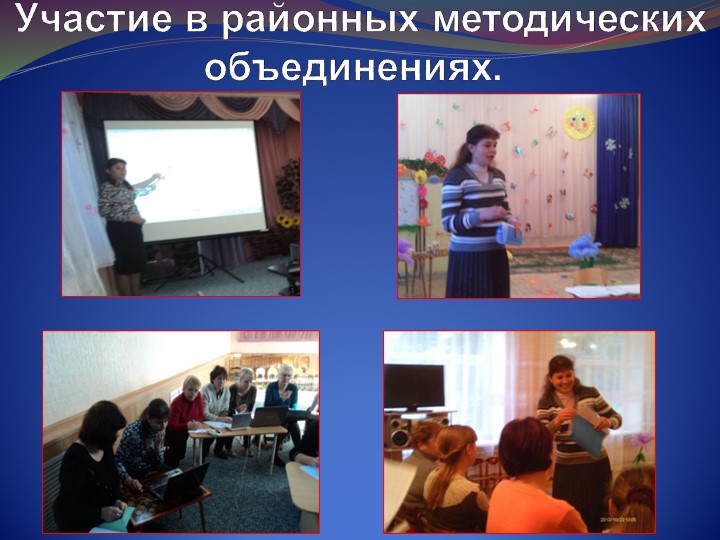 Участие в районных методических объединениях.